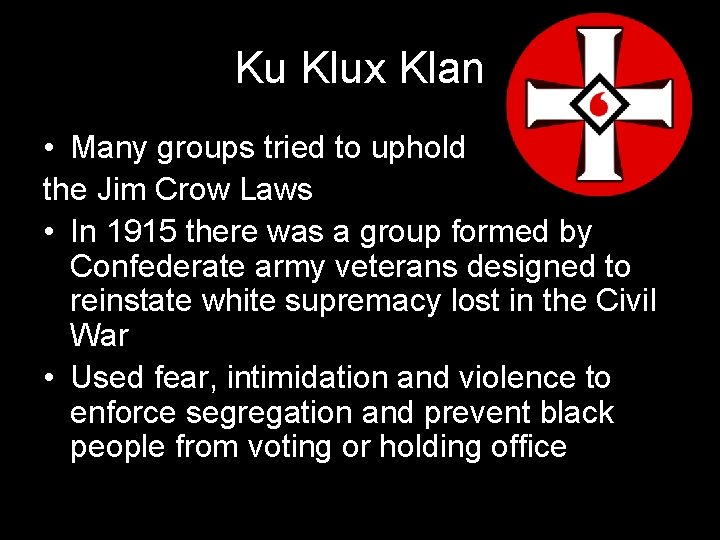 Ku Klux Klan

• Many groups tried to uphold the Jim Crow Laws
• In 1915 there was a group formed by Confederate army veterans designed to reinstate white supremacy lost in the Civil War
• Used fear, intimidation and violence to enforce segregation and prevent black people from voting or holding office